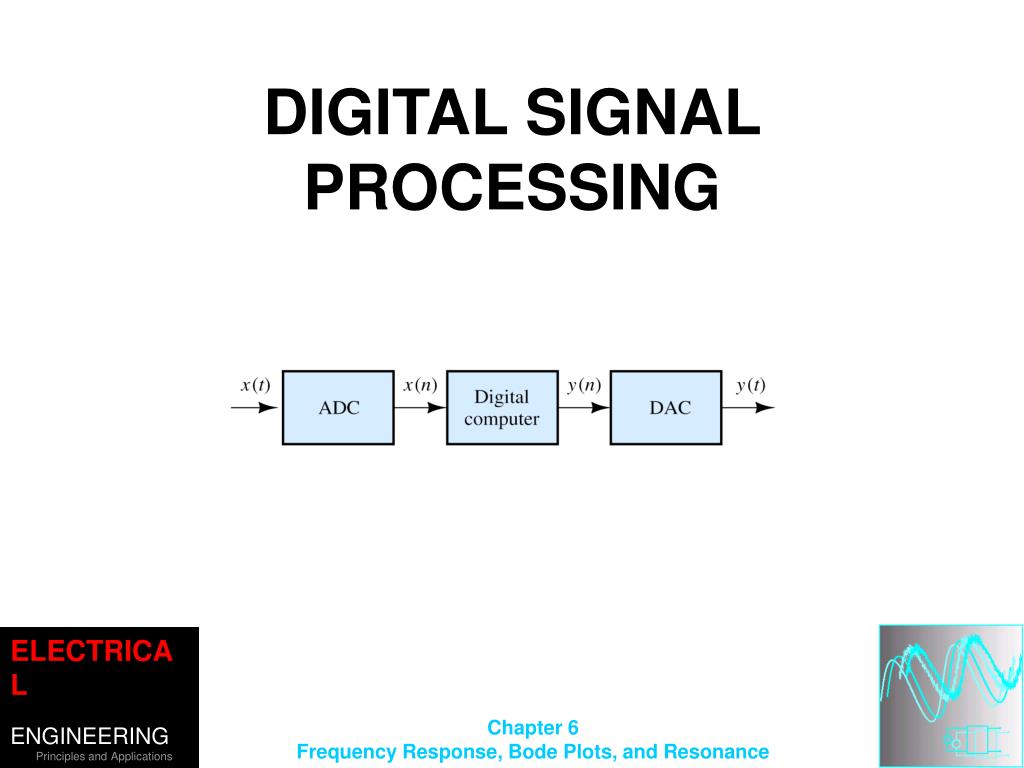 DIGITAL SIGNAL PROCESSING

$x(t)$ ADC $x(n)$ Digital computer $y(n)$ DAC $y(t)$

ELECTRICA
L

ENGINEERING
Principles and Applications

Chapter 6
Frequency Response, Bode Plots, and Resonance